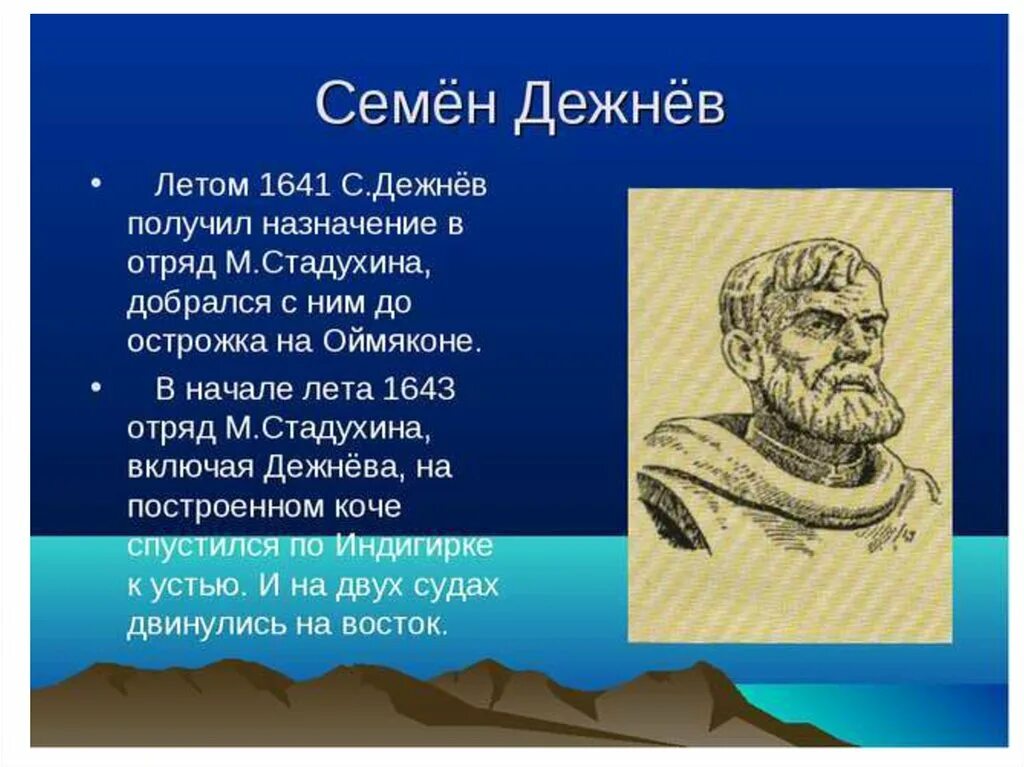 Семён Дежнёв

• Летом 1641 С.Дежнёв получил назначение в отряд М.Стадухина, добрался с ним до острожка на Оймяконе.

• В начале лета 1643 отряд М.Стадухина, включая Дежнёва, на построенном коче спустился по Индигирке к устью. И на двух судах двинулись на восток.